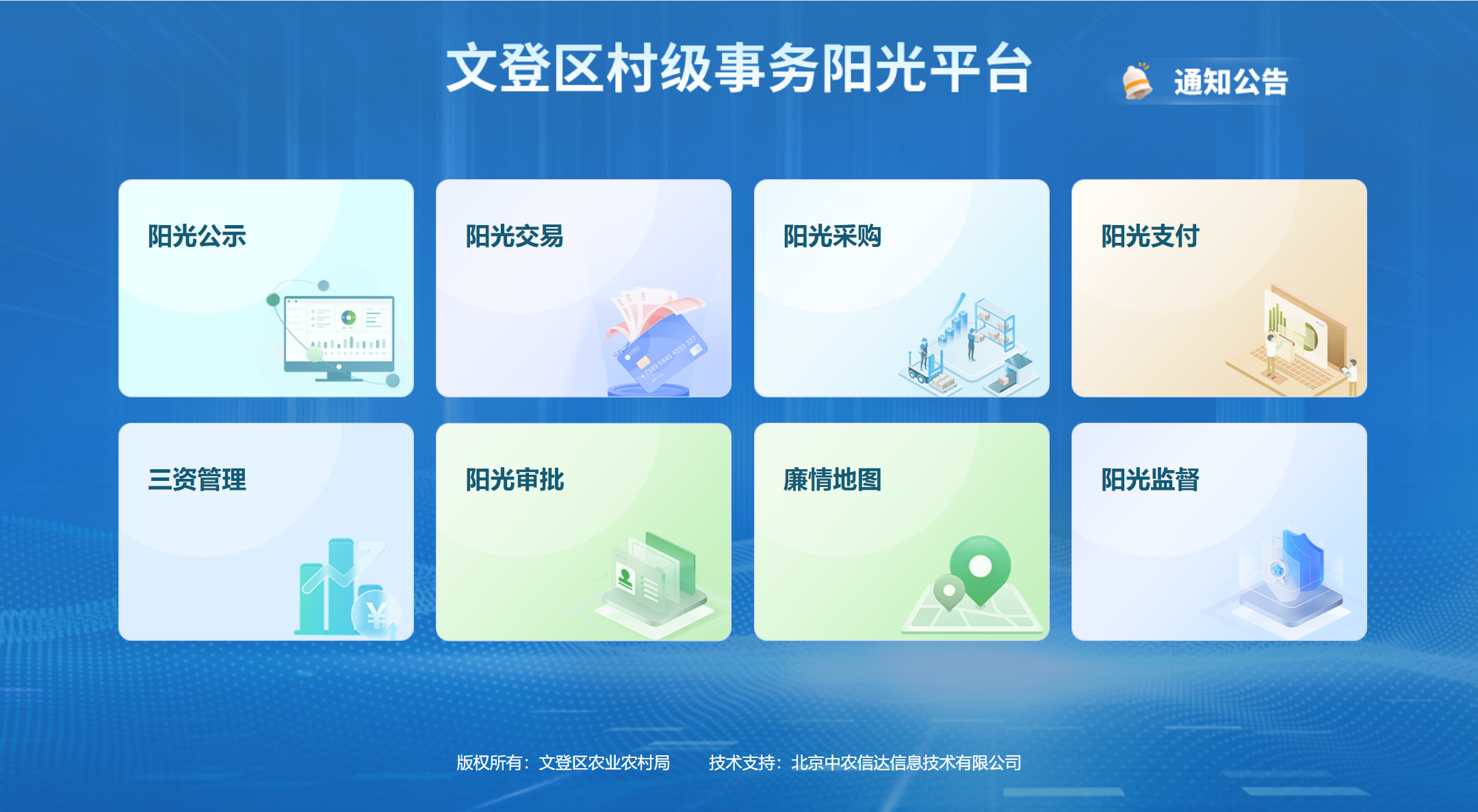 文登区村级事务阳光平台

通知公告

阳光公示

阳光交易

阳光采购

阳光支付

三资管理

阳光审批

廉情地图

阳光监督

版权所有：文登区农业农村局　　技术支持：北京中农信达信息技术有限公司